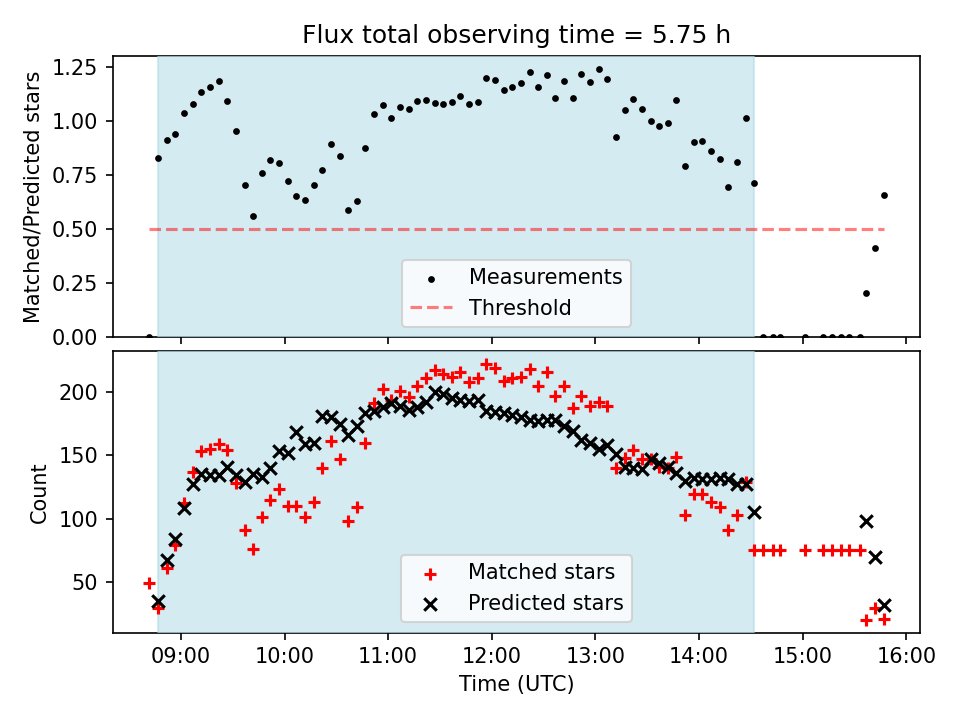 Flux total observing time = 5.75 h

Matched/Predicted stars

1.25
1.00
0.75
0.50
0.25
0.00

Measurements
Threshold

Count

200
150
100
50

Matched stars
Predicted stars

09:00 10:00 11:00 12:00 13:00 14:00 15:00 16:00
Time (UTC)